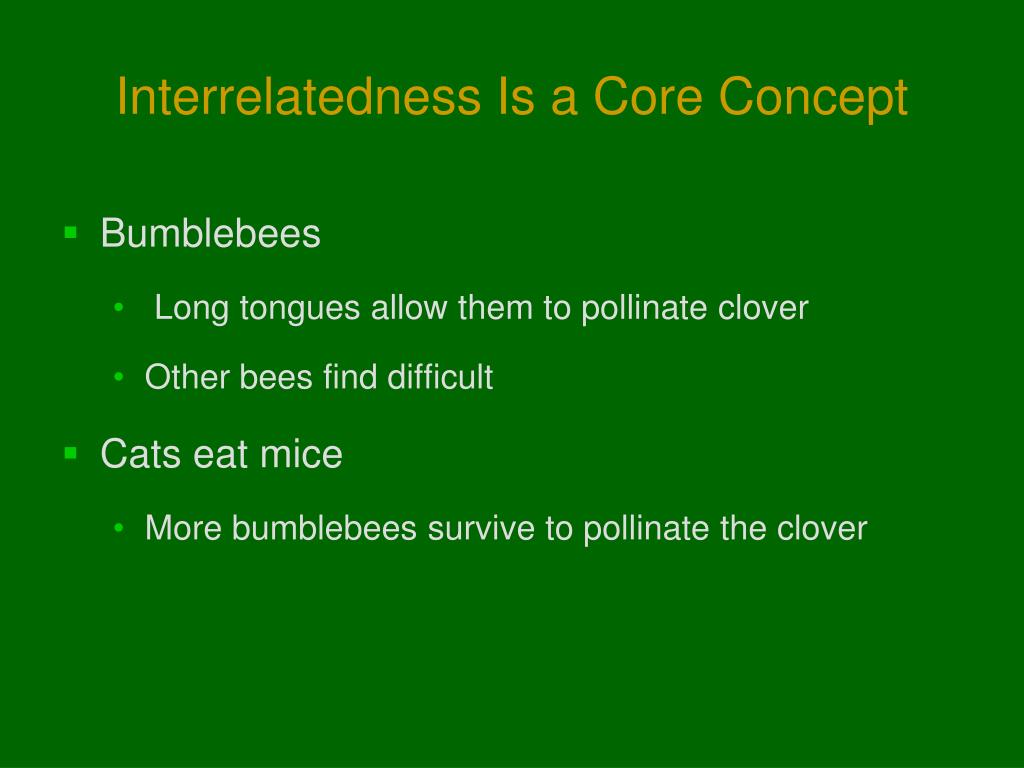 Interrelatedness Is a Core Concept

- Bumblebees
  - Long tongues allow them to pollinate clover
  - Other bees find difficult
- Cats eat mice
  - More bumblebees survive to pollinate the clover